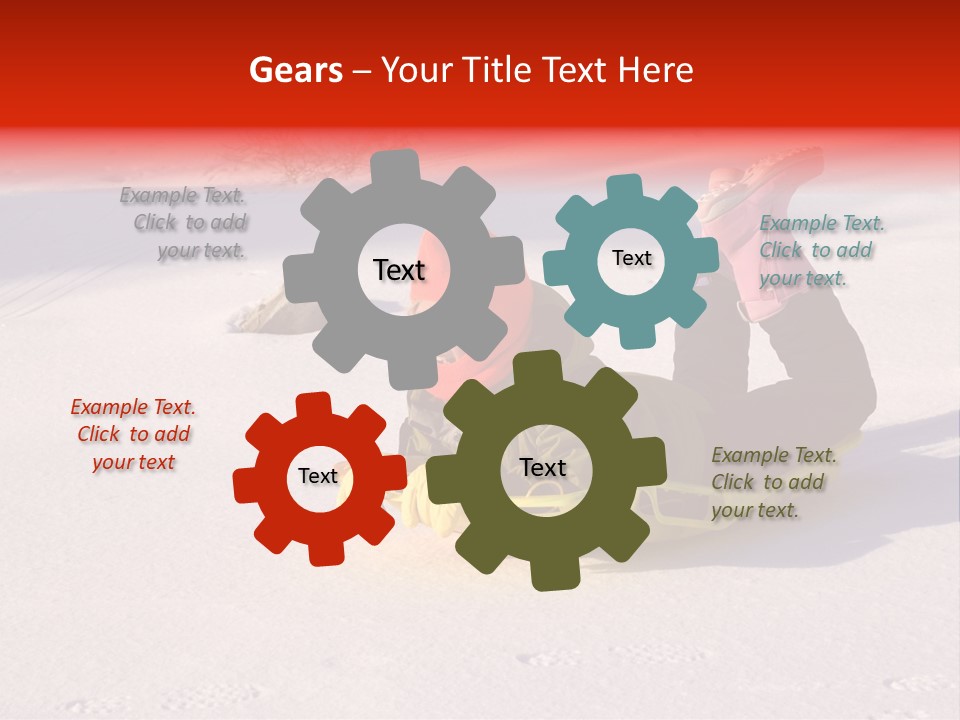 Gears – Your Title Text Here

Example Text. Click to add your text.

Text

Text

Example Text. Click to add your text.

Example Text. Click to add your text

Text

Text

Example Text. Click to add your text.